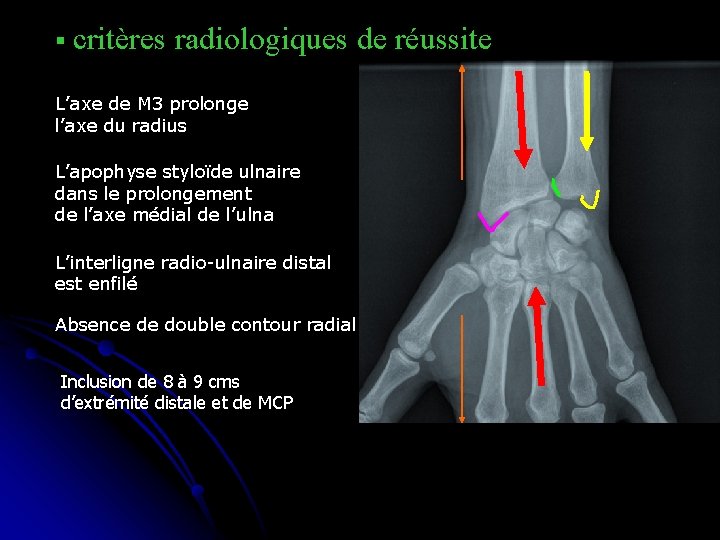 ▪ critères radiologiques de réussite

L'axe de M3 prolonge l'axe du radius

L'apophyse styloïde ulnaire dans le prolongement de l'axe médial de l'ulna

L'interligne radio-ulnaire distal est enfilé

Absence de double contour radial

Inclusion de 8 à 9 cms d'extrémité distale et de MCP